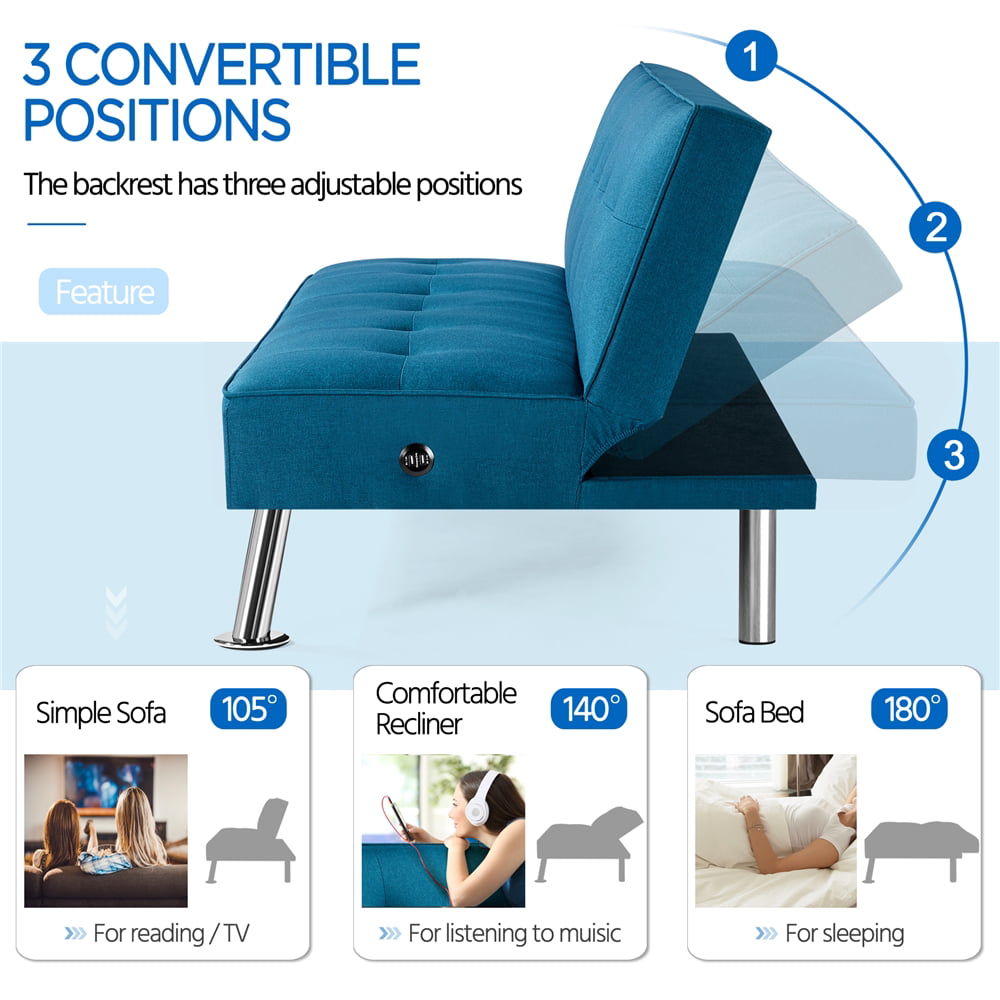 3 CONVERTIBLE POSITIONS

The backrest has three adjustable positions

Feature

1

2

3

Simple Sofa 105°

For reading / TV

Comfortable Recliner 140°

For listening to muisic

Sofa Bed 180°

For sleeping